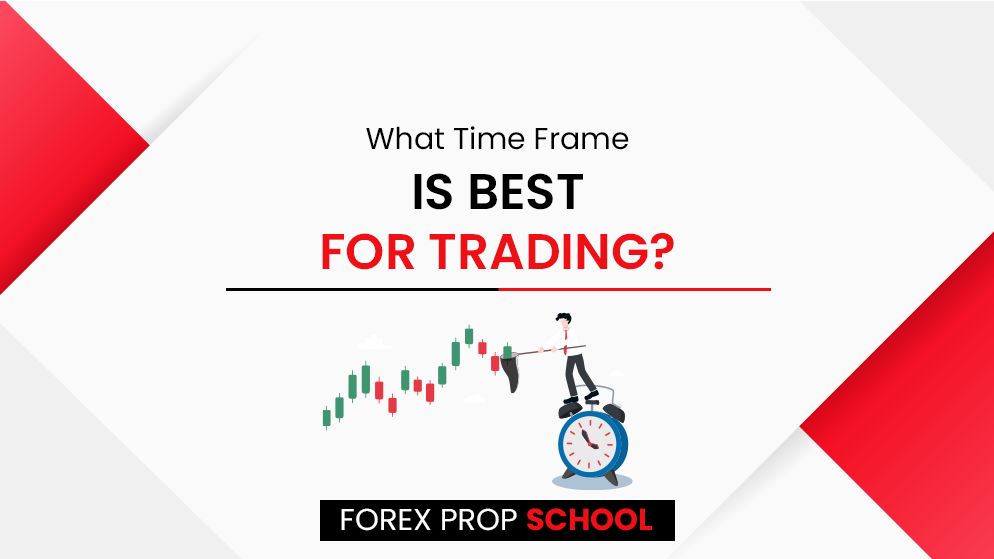 What Time Frame

IS BEST

FOR TRADING?

FOREX PROP SCHOOL